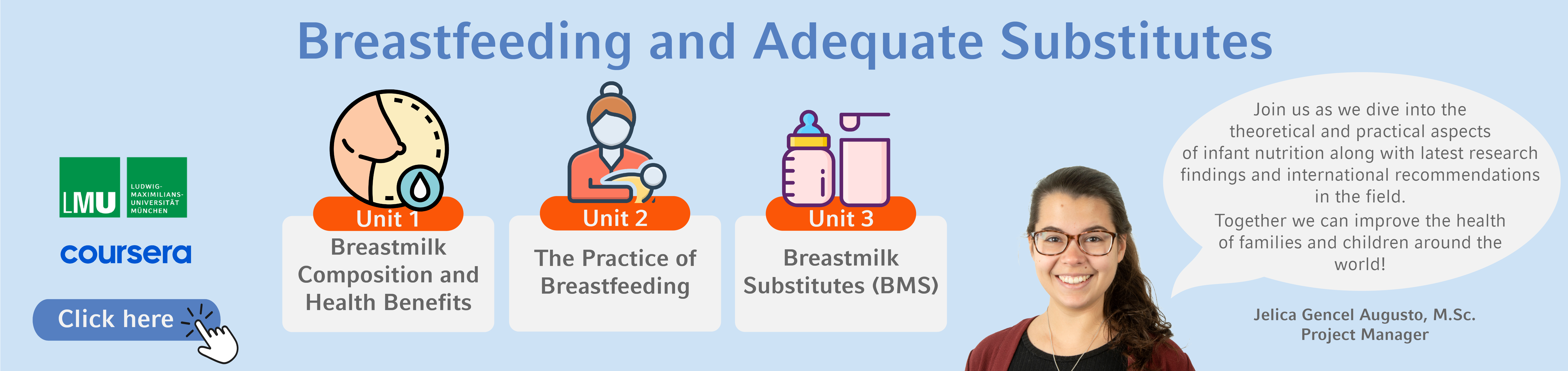 Breastfeeding and Adequate Substitutes

LMU LUDWIG-MAXIMILIANS-UNIVERSITÄT MÜNCHEN

coursera

Click here

Unit 1
Breastmilk Composition and Health Benefits

Unit 2
The Practice of Breastfeeding

Unit 3
Breastmilk Substitutes (BMS)

Join us as we dive into the theoretical and practical aspects of infant nutrition along with latest research findings and international recommendations in the field.

Together we can improve the health of families and children around the world!

Jelica Gencel Augusto, M.Sc.
Project Manager